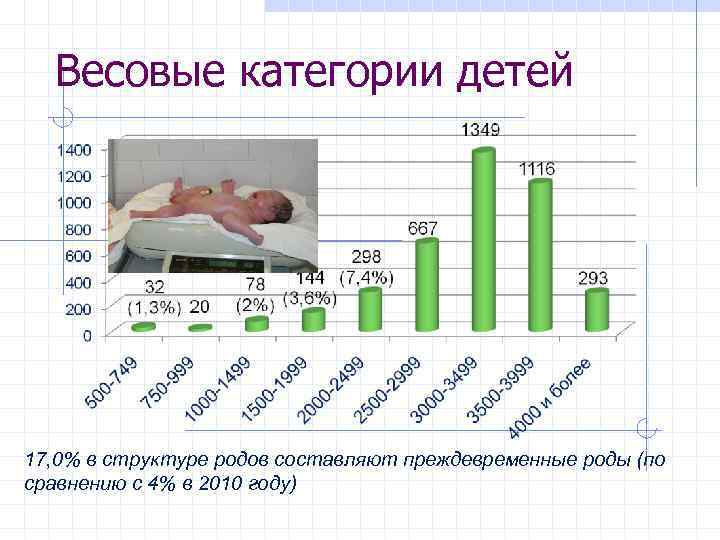 Весовые категории детей

1400
1200
1000
800
600
400
200
0

32 (1,3%)
20
78 (2%)
144 (3,6%)
298 (7,4%)
667
1349
1116
293

500-749
750-999
1000-1499
1500-1999
2000-2499
2500-2999
3000-3499
3500-3999
4000 и более

17,0% в структуре родов составляют преждевременные роды (по сравнению с 4% в 2010 году)